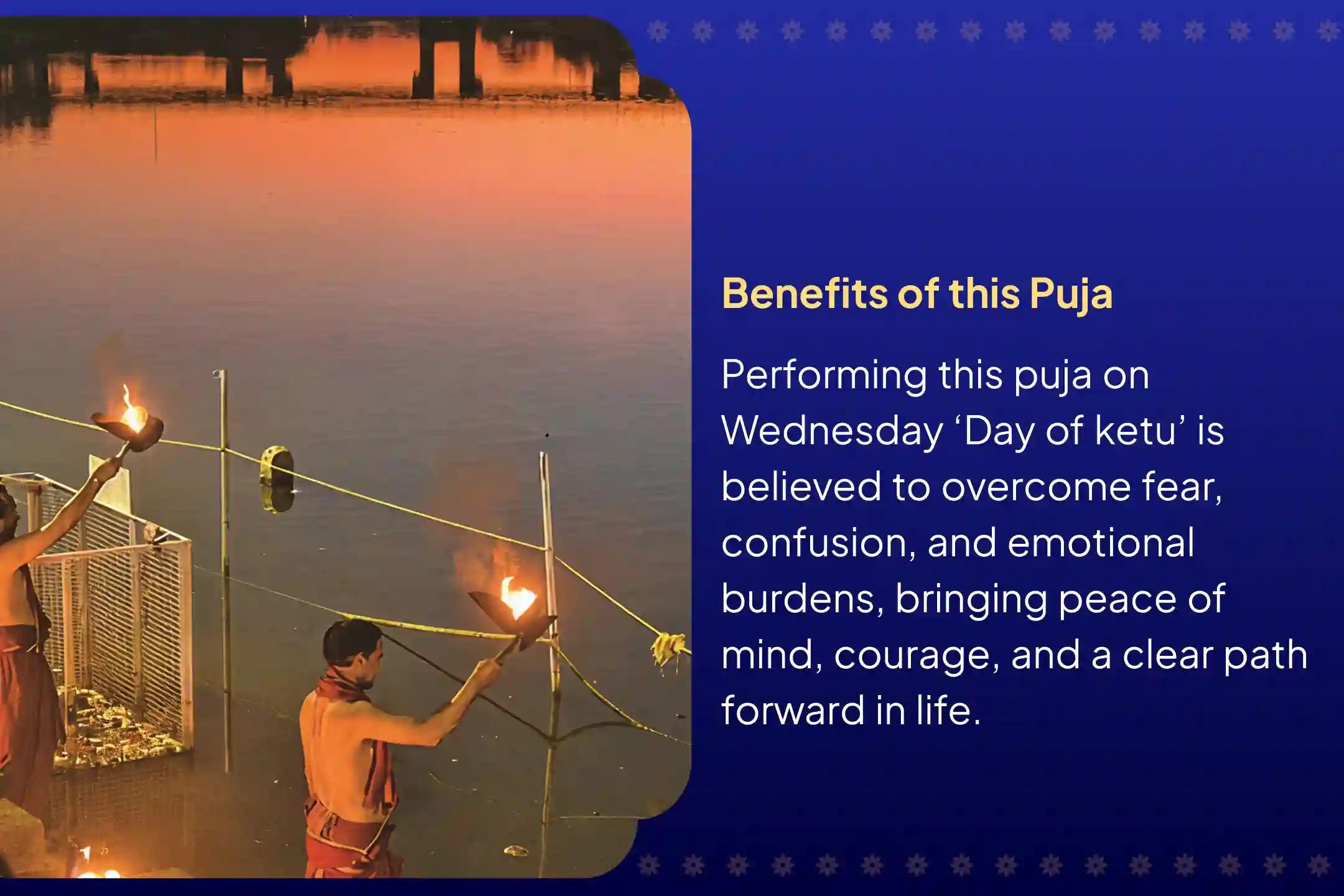 Benefits of this Puja

Performing this puja on Wednesday ‘Day of ketu’ is believed to overcome fear, confusion, and emotional burdens, bringing peace of mind, courage, and a clear path forward in life.